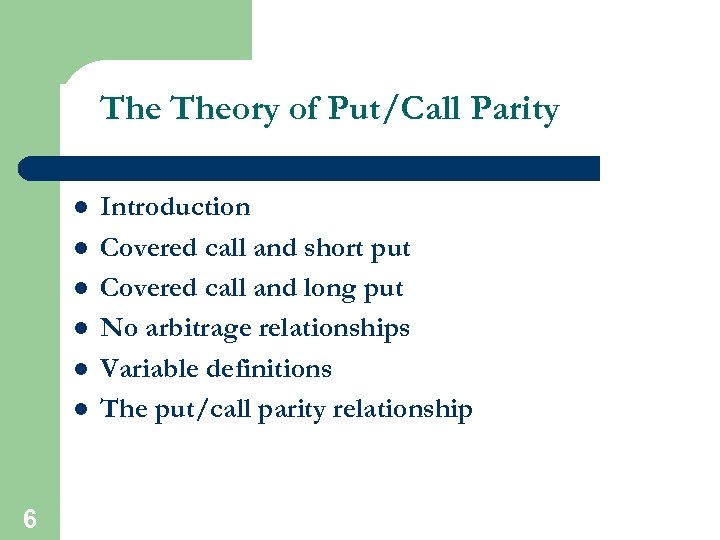 The Theory of Put/Call Parity

- Introduction
- Covered call and short put
- Covered call and long put
- No arbitrage relationships
- Variable definitions
- The put/call parity relationship

6